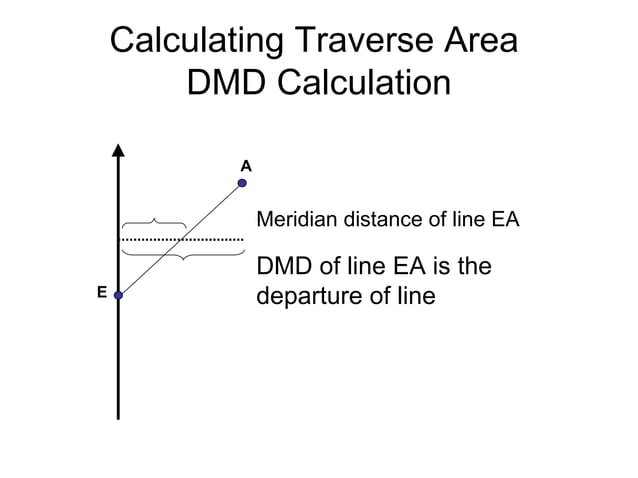 Calculating Traverse Area
DMD Calculation

A

Meridian distance of line EA

DMD of line EA is the departure of line

E